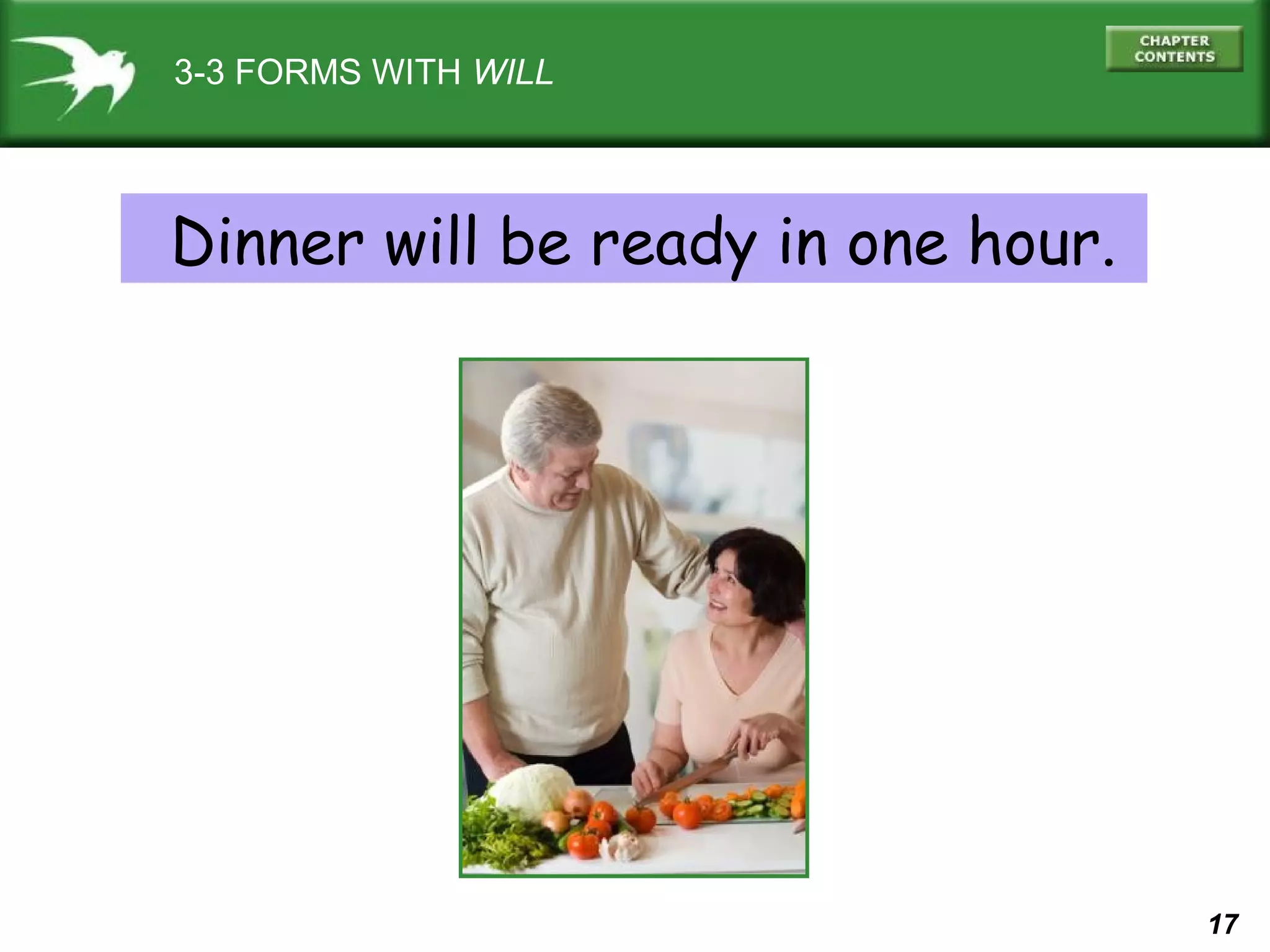 3-3 FORMS WITH WILL

CHAPTER CONTENTS

Dinner will be ready in one hour.

17